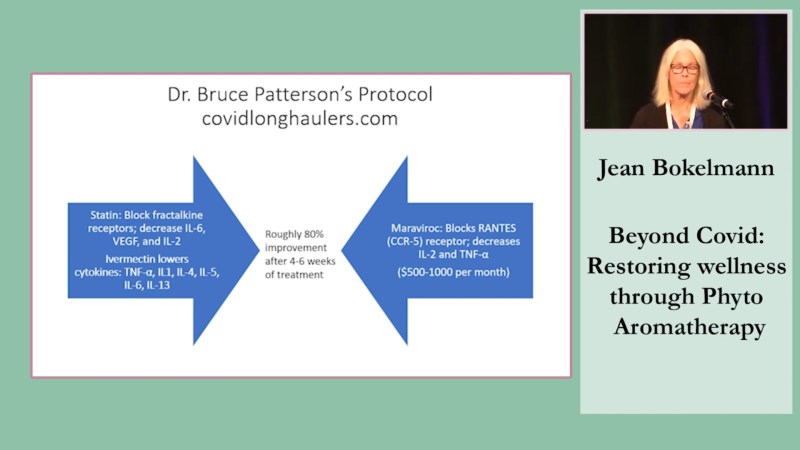 Dr. Bruce Patterson's Protocol
covidlonghaulers.com

Statin: Block fractalkine receptors; decrease IL-6, VEGF, and IL-2

Ivermectin lowers cytokines: TNF-α, IL1, IL-4, IL-5, IL-6, IL-13

Roughly 80% improvement after 4-6 weeks of treatment

Maraviroc: Blocks RANTES (CCR-5) receptor; decreases IL-2 and TNF-α

($500-1000 per month)

Jean Bokelmann

Beyond Covid: Restoring wellness through Phyto Aromatherapy